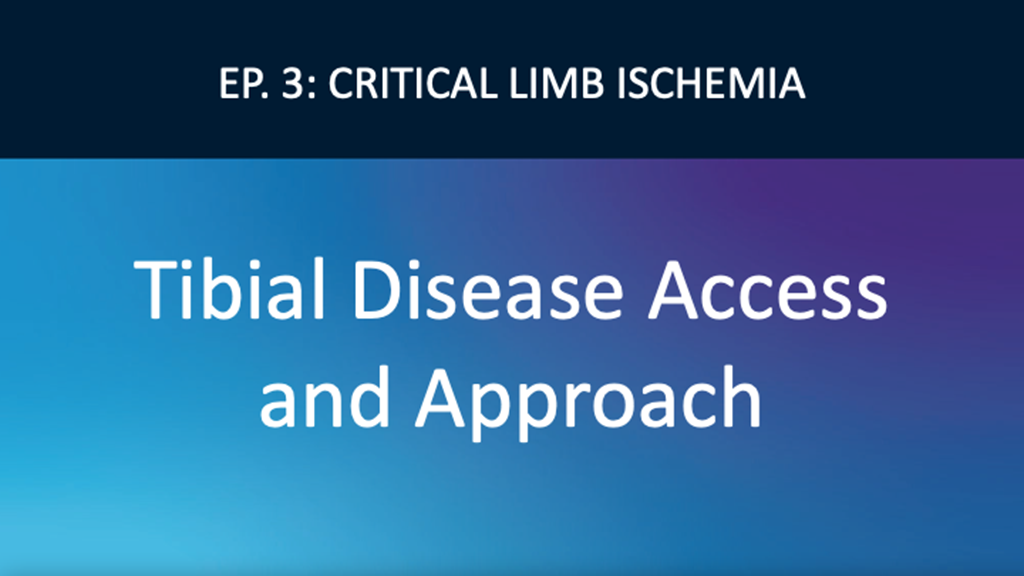 EP. 3: CRITICAL LIMB ISCHEMIA

Tibial Disease Access and Approach